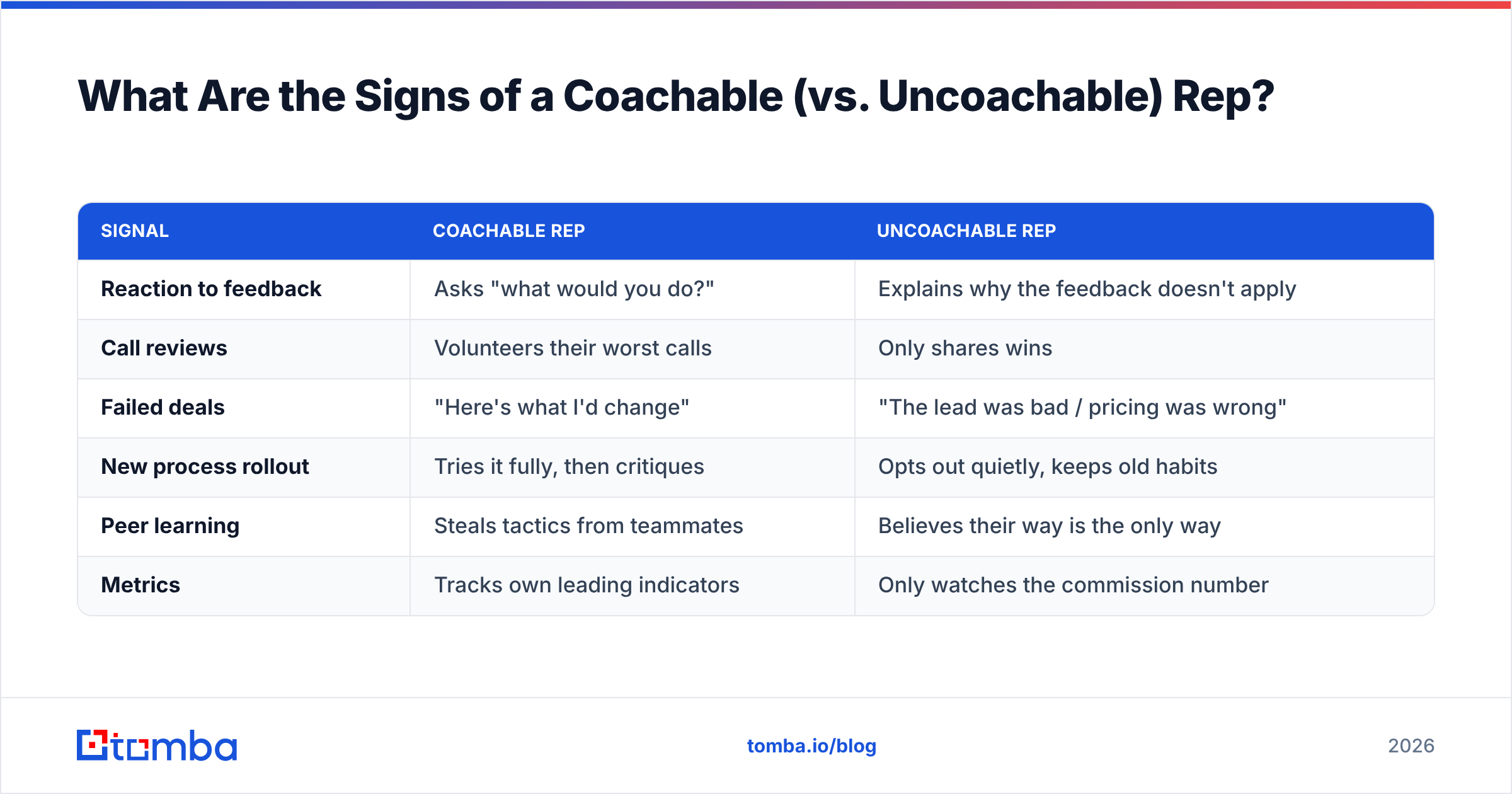 What Are the Signs of a Coachable (vs. Uncoachable) Rep?

| SIGNAL | COACHABLE REP | UNCOACHABLE REP |
|---|---|---|
| Reaction to feedback | Asks "what would you do?" | Explains why the feedback doesn't apply |
| Call reviews | Volunteers their worst calls | Only shares wins |
| Failed deals | "Here's what I'd change" | "The lead was bad / pricing was wrong" |
| New process rollout | Tries it fully, then critiques | Opts out quietly, keeps old habits |
| Peer learning | Steals tactics from teammates | Believes their way is the only way |
| Metrics | Tracks own leading indicators | Only watches the commission number |

tomba

tomba.io/blog

2026